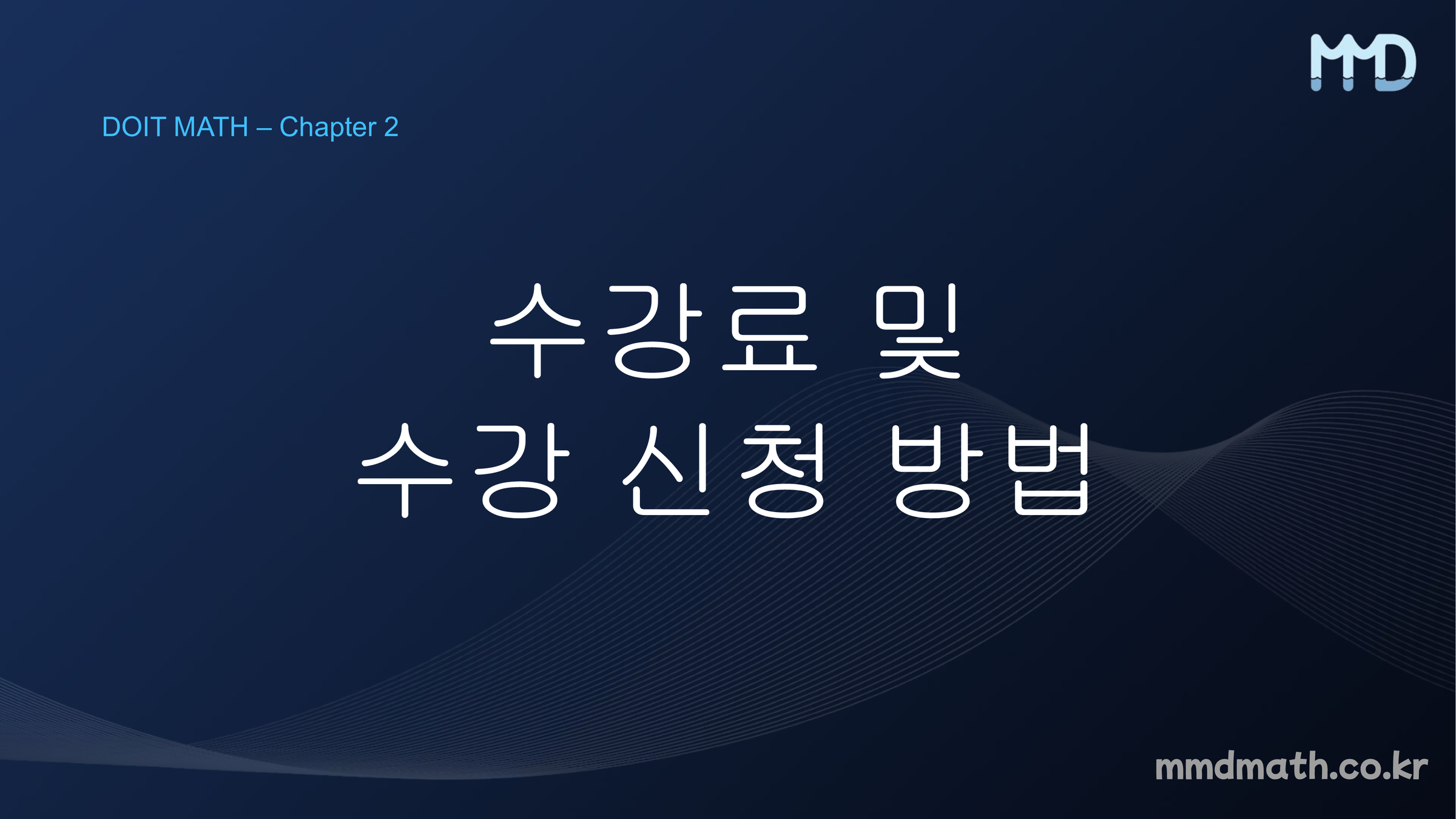 MMD

DOIT MATH – Chapter 2

수강료 및
수강 신청 방법

mmdmath.co.kr